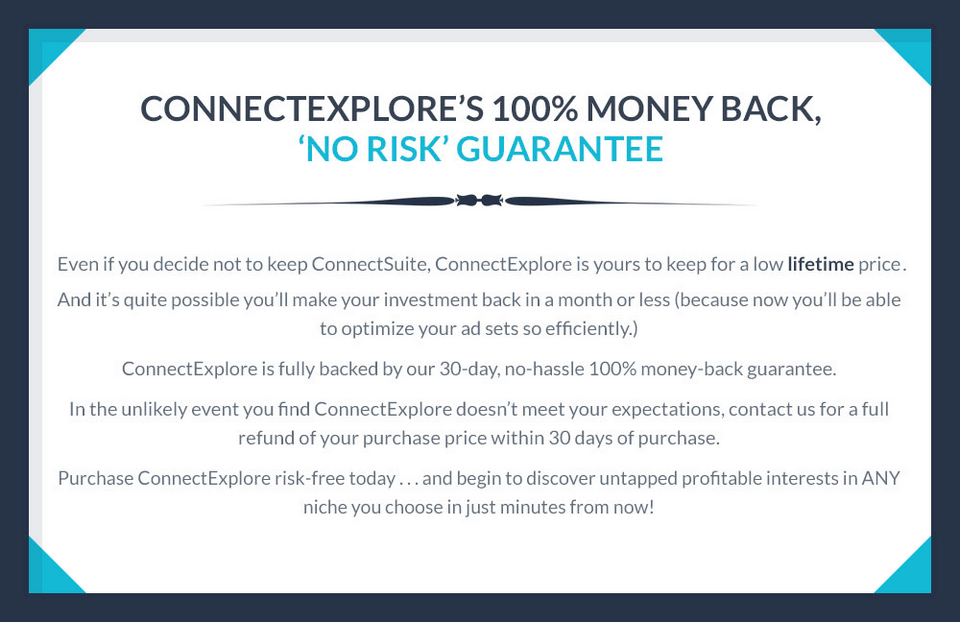 CONNECTEXPLORE’S 100% MONEY BACK, ‘NO RISK’ GUARANTEE

Even if you decide not to keep ConnectSuite, ConnectExplore is yours to keep for a low lifetime price.

And it’s quite possible you’ll make your investment back in a month or less (because now you’ll be able to optimize your ad sets so efficiently.)

ConnectExplore is fully backed by our 30-day, no-hassle 100% money-back guarantee.

In the unlikely event you find ConnectExplore doesn’t meet your expectations, contact us for a full refund of your purchase price within 30 days of purchase.

Purchase ConnectExplore risk-free today . . . and begin to discover untapped profitable interests in ANY niche you choose in just minutes from now!